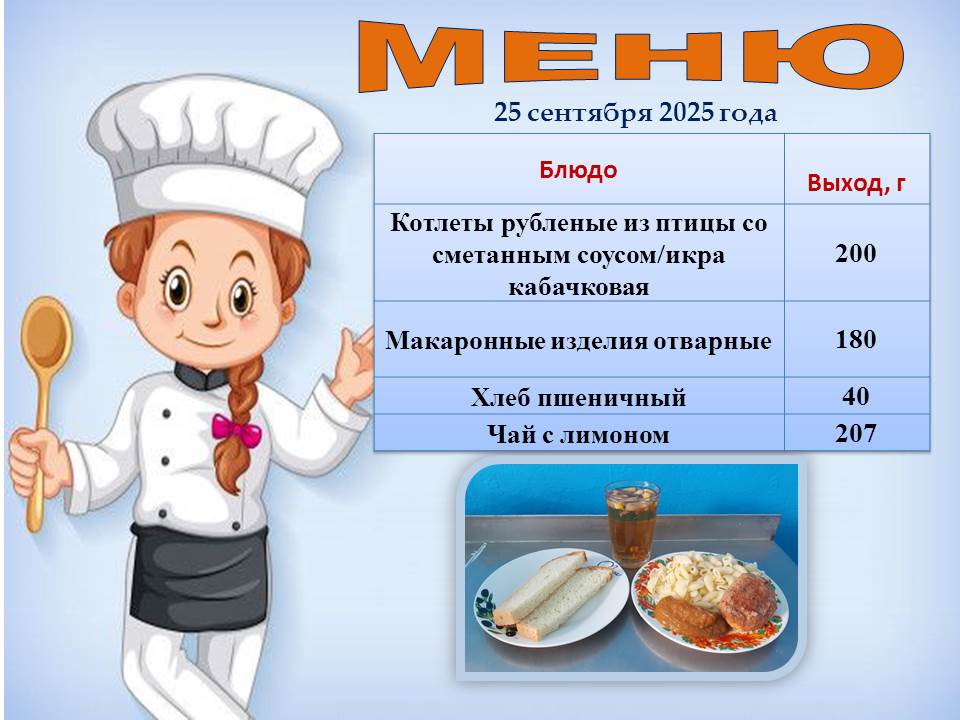 МЕНЮ

25 сентября 2025 года

| Блюдо | Выход, г |
|---|---|
| Котлеты рубленые из птицы со сметанным соусом/икра кабачковая | 200 |
| Макаронные изделия отварные | 180 |
| Хлеб пшеничный | 40 |
| Чай с лимоном | 207 |